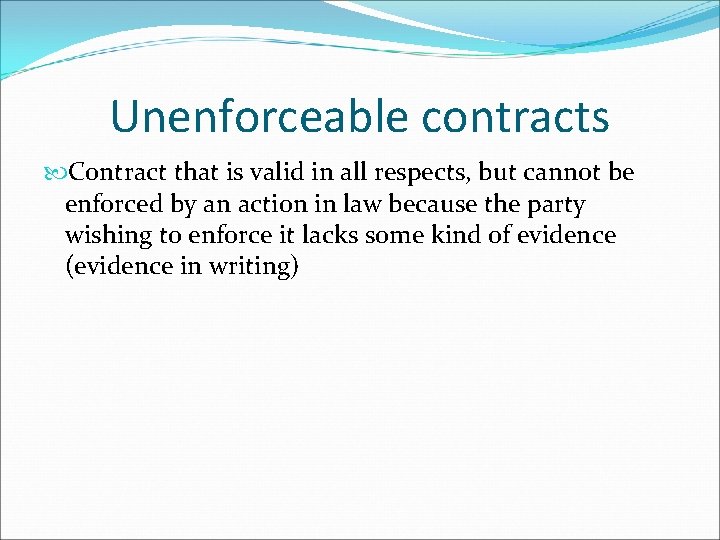 Unenforceable contracts

Contract that is valid in all respects, but cannot be enforced by an action in law because the party wishing to enforce it lacks some kind of evidence (evidence in writing)